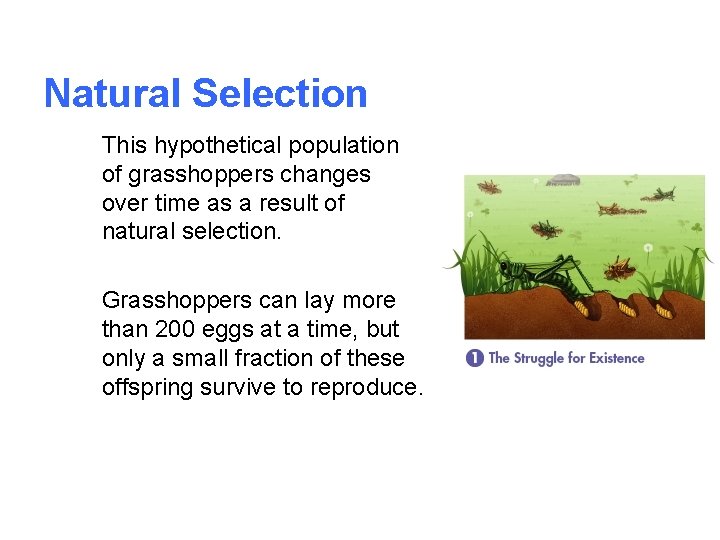 Natural Selection

This hypothetical population of grasshoppers changes over time as a result of natural selection.

Grasshoppers can lay more than 200 eggs at a time, but only a small fraction of these offspring survive to reproduce.

1 The Struggle for Existence